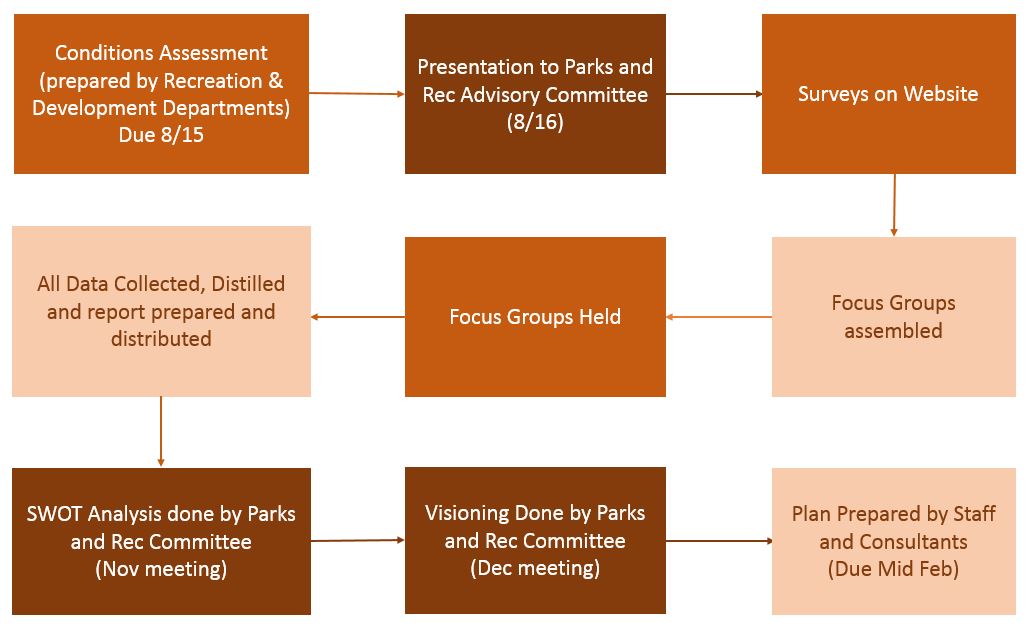 Conditions Assessment (prepared by Recreation & Development Departments) Due 8/15

Presentation to Parks and Rec Advisory Committee (8/16)

Surveys on Website

Focus Groups assembled

Focus Groups Held

All Data Collected, Distilled and report prepared and distributed

SWOT Analysis done by Parks and Rec Committee (Nov meeting)

Visioning Done by Parks and Rec Committee (Dec meeting)

Plan Prepared by Staff and Consultants (Due Mid Feb)